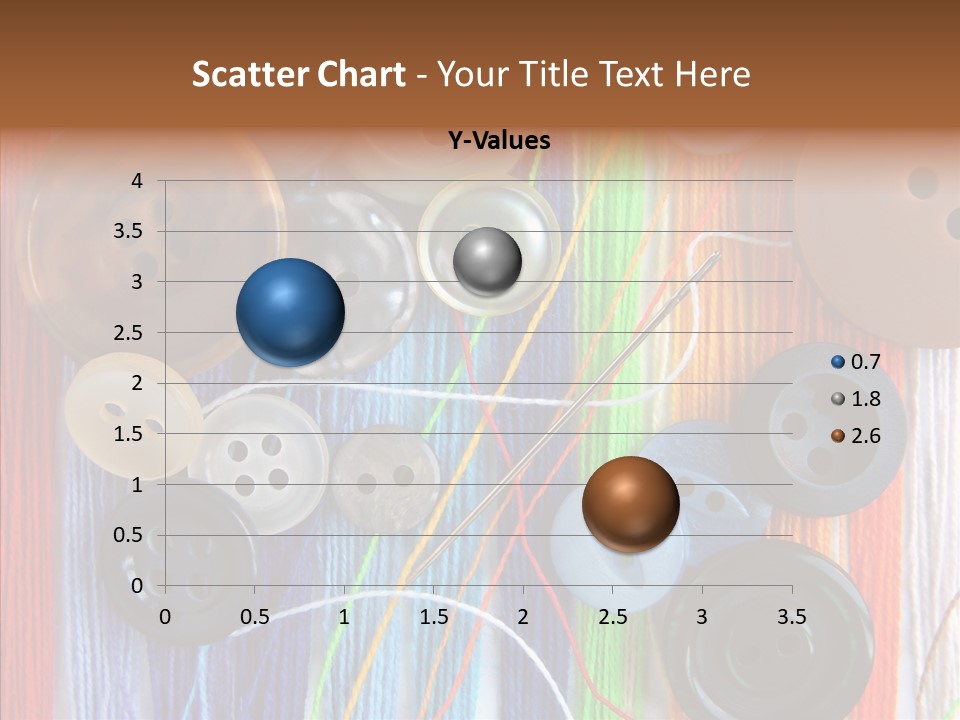 Scatter Chart - Your Title Text Here

Y-Values

4
3.5
3
2.5
2
1.5
1
0.5
0

0 0.5 1 1.5 2 2.5 3 3.5

0.7
1.8
2.6